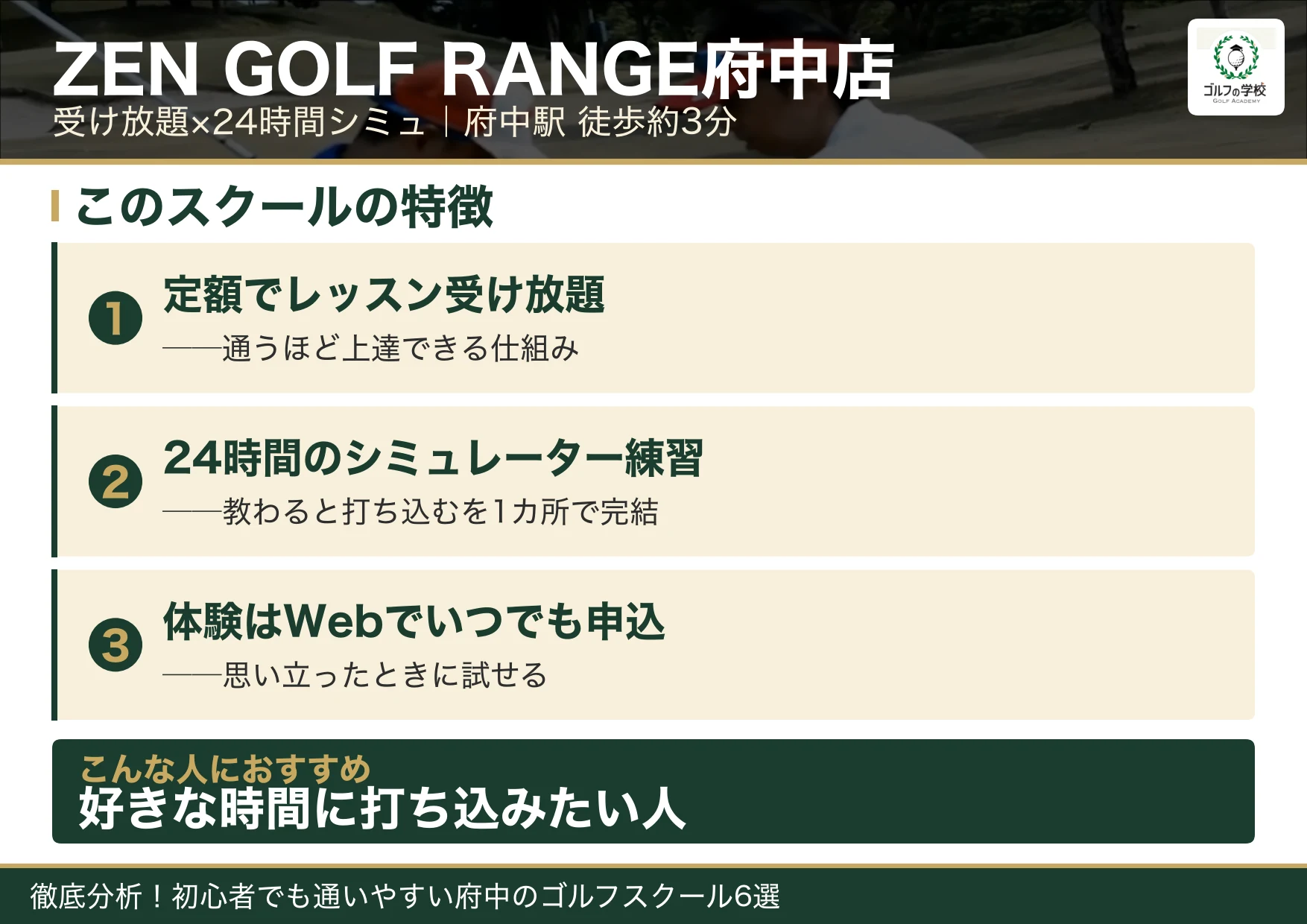 ZEN GOLF RANGE府中店
受け放題×24時間シミュ｜府中駅 徒歩約3分

ゴルフの学校
GOLF ACADEMY

このスクールの特徴

1
定額でレッスン受け放題
——通うほど上達できる仕組み

2
24時間のシミュレーター練習
——教わると打ち込むを1カ所で完結

3
体験はWebでいつでも申込
——思い立ったときに試せる

こんな人におすすめ
好きな時間に打ち込みたい人

徹底分析！初心者でも通いやすい府中のゴルフスクール6選